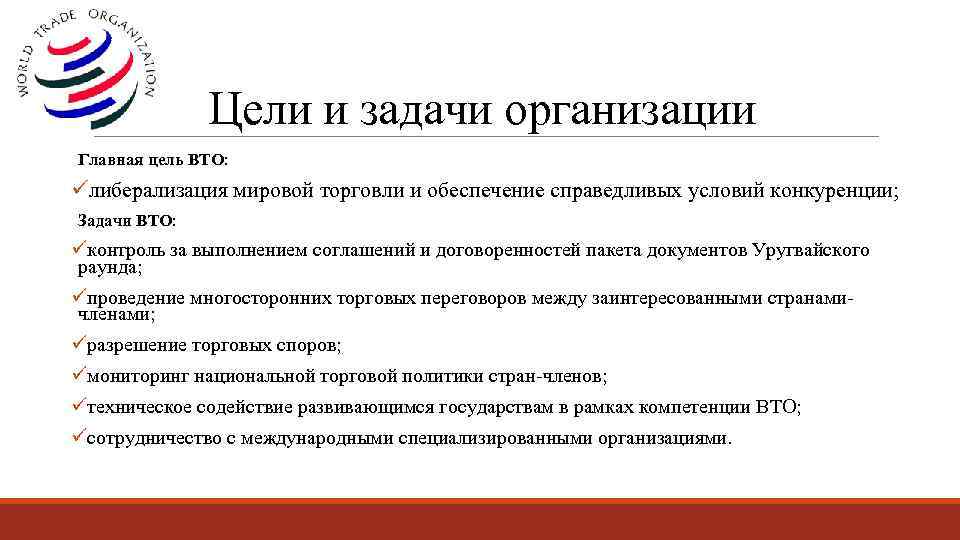 WORLD TRADE ORGANIZATION

Цели и задачи организации

Главная цель ВТО:

✓либерализация мировой торговли и обеспечение справедливых условий конкуренции;

Задачи ВТО:

✓контроль за выполнением соглашений и договоренностей пакета документов Уругвайского раунда;

✓проведение многосторонних торговых переговоров между заинтересованными странами-членами;

✓разрешение торговых споров;

✓мониторинг национальной торговой политики стран-членов;

✓техническое содействие развивающимся государствам в рамках компетенции ВТО;

✓сотрудничество с международными специализированными организациями.